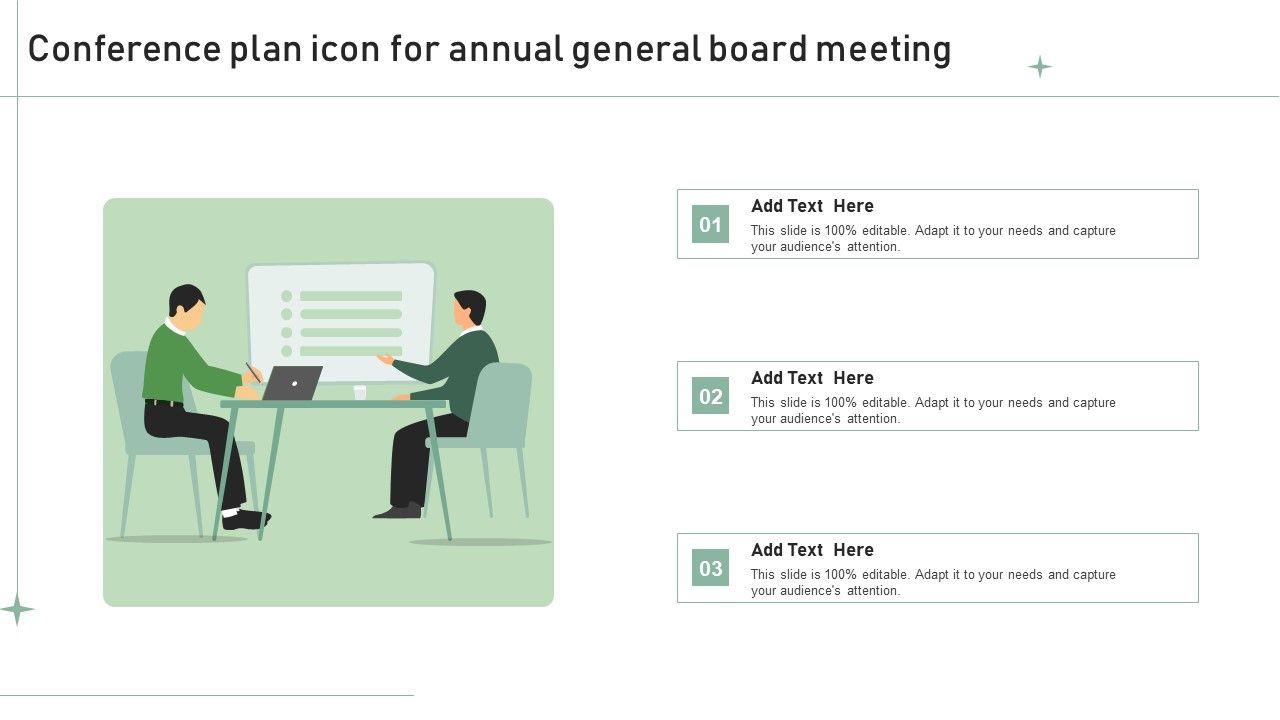 Conference plan icon for annual general board meeting

01

Add Text Here

This slide is 100% editable. Adapt it to your needs and capture your audience's attention.

02

Add Text Here

This slide is 100% editable. Adapt it to your needs and capture your audience's attention.

03

Add Text Here

This slide is 100% editable. Adapt it to your needs and capture your audience's attention.